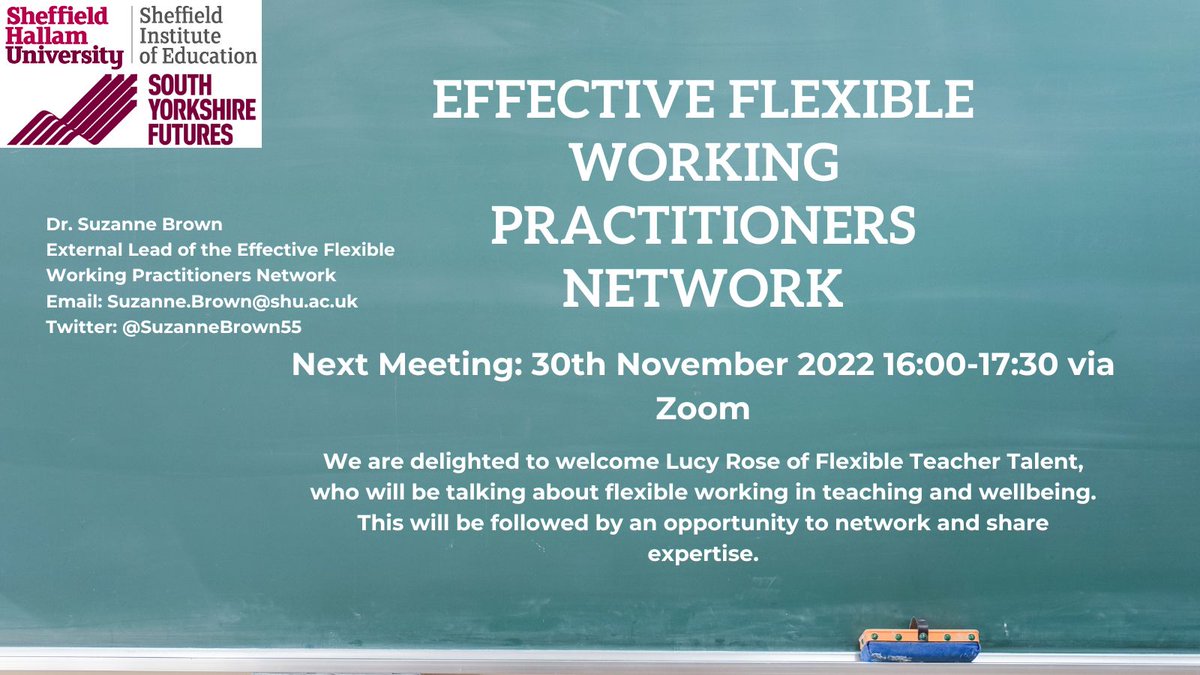 Sheffield Hallam University

Sheffield Institute of Education

SOUTH YORKSHIRE FUTURES

EFFECTIVE FLEXIBLE WORKING PRACTITIONERS NETWORK

Dr. Suzanne Brown
External Lead of the Effective Flexible Working Practitioners Network
Email: Suzanne.Brown@shu.ac.uk
Twitter: @SuzanneBrown55

Next Meeting: 30th November 2022 16:00-17:30 via Zoom

We are delighted to welcome Lucy Rose of Flexible Teacher Talent, who will be talking about flexible working in teaching and wellbeing. This will be followed by an opportunity to network and share expertise.